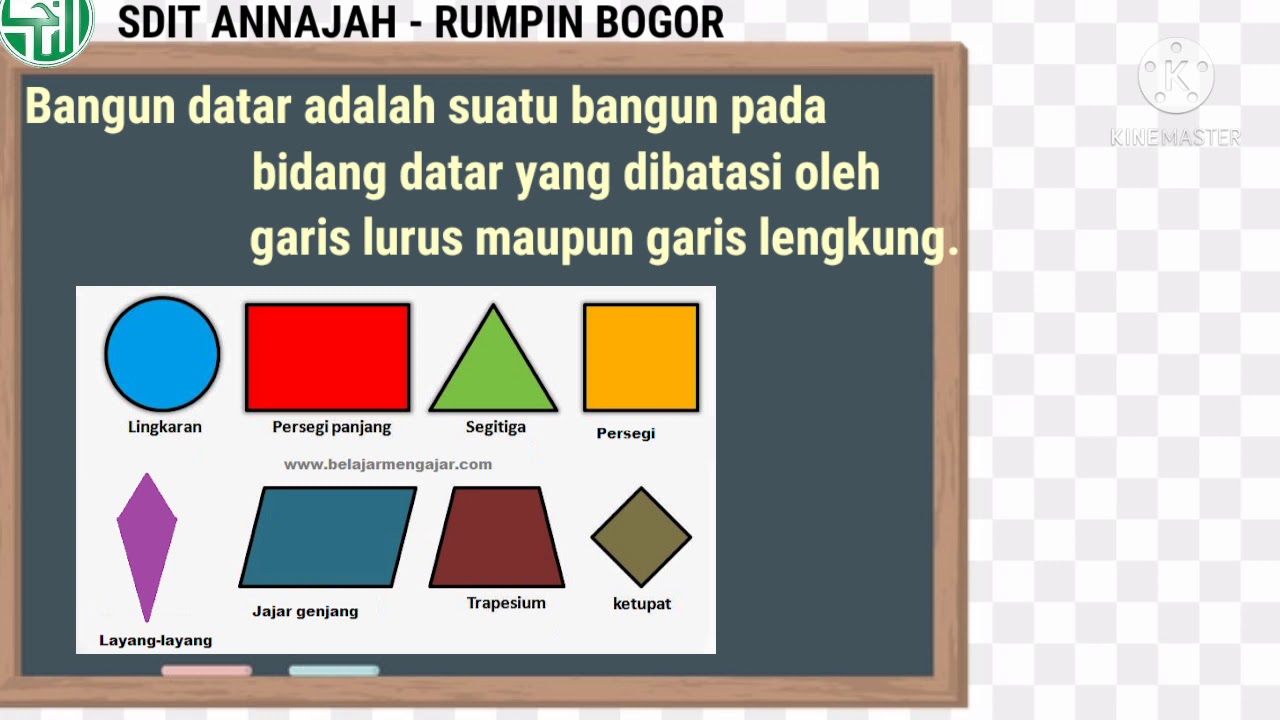 SDIT ANNAJAH - RUMPIN BOGOR

KINEMASTER

Bangun datar adalah suatu bangun pada bidang datar yang dibatasi oleh garis lurus maupun garis lengkung.

Lingkaran
Persegi panjang
Segitiga
Persegi

www.belajarmengajar.com

Layang-layang
Jajar genjang
Trapesium
ketupat